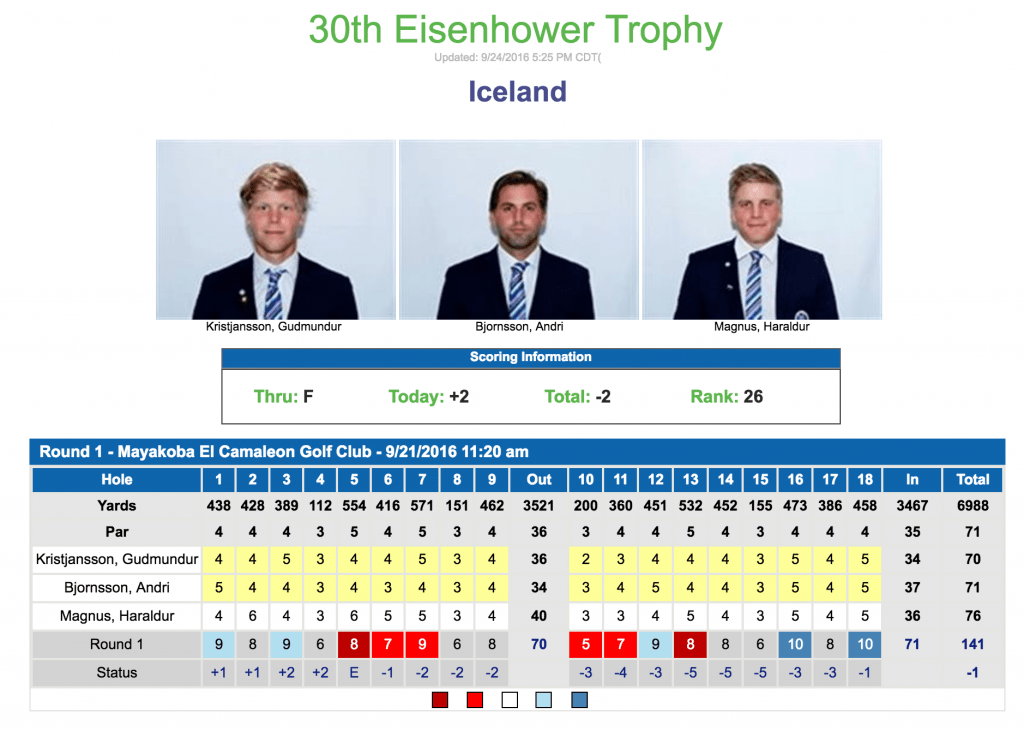 30th Eisenhower Trophy

Updated: 9/24/2016 5:25 PM CDT(

Iceland

Kristjansson, Gudmundur

Bjornsson, Andri

Magnus, Haraldur

Scoring Information

Thru: F Today: +2 Total: -2 Rank: 26

Round 1 - Mayakoba El Camaleon Golf Club - 9/21/2016 11:20 am

| Hole | 1 | 2 | 3 | 4 | 5 | 6 | 7 | 8 | 9 | Out | 10 | 11 | 12 | 13 | 14 | 15 | 16 | 17 | 18 | In | Total |
|---|---|---|---|---|---|---|---|---|---|---|---|---|---|---|---|---|---|---|---|---|---|
| Yards | 438 | 428 | 389 | 112 | 554 | 416 | 571 | 151 | 462 | 3521 | 200 | 360 | 451 | 532 | 452 | 155 | 473 | 386 | 458 | 3467 | 6988 |
| Par | 4 | 4 | 4 | 3 | 5 | 4 | 5 | 3 | 4 | 36 | 3 | 4 | 4 | 5 | 4 | 3 | 4 | 4 | 4 | 35 | 71 |
| Kristjansson, Gudmundur | 4 | 4 | 5 | 3 | 4 | 4 | 5 | 3 | 4 | 36 | 2 | 3 | 4 | 4 | 4 | 3 | 5 | 4 | 5 | 34 | 70 |
| Bjornsson, Andri | 5 | 4 | 4 | 3 | 4 | 3 | 4 | 3 | 4 | 34 | 3 | 4 | 5 | 4 | 4 | 3 | 5 | 4 | 5 | 37 | 71 |
| Magnus, Haraldur | 4 | 6 | 4 | 3 | 6 | 5 | 5 | 3 | 4 | 40 | 3 | 3 | 4 | 5 | 4 | 3 | 5 | 4 | 5 | 36 | 76 |
| Round 1 | 9 | 8 | 9 | 6 | 8 | 7 | 9 | 6 | 8 | 70 | 5 | 7 | 9 | 8 | 8 | 6 | 10 | 8 | 10 | 71 | 141 |
| Status | +1 | +1 | +2 | +2 | E | -1 | -2 | -2 | -2 | | -3 | -4 | -3 | -5 | -5 | -5 | -3 | -3 | -1 | | -1 |